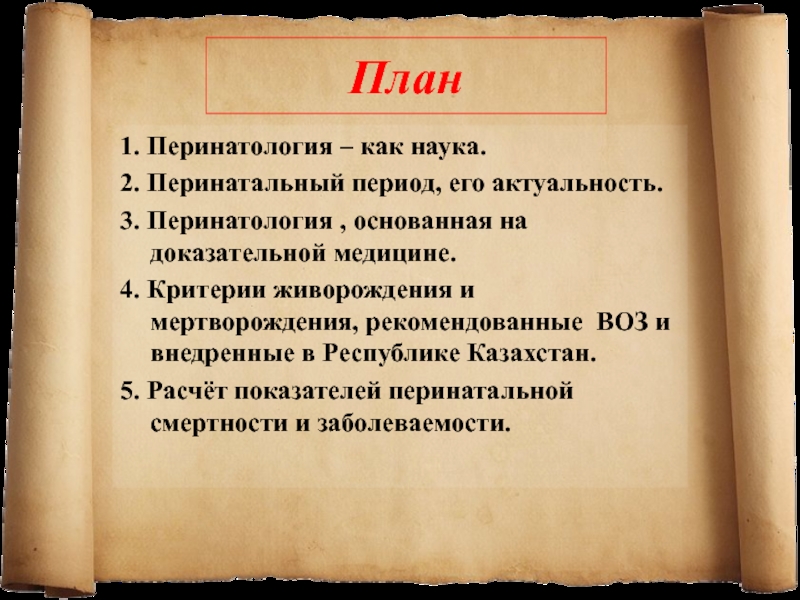 План

1. Перинатология – как наука.

2. Перинатальный период, его актуальность.

3. Перинатология , основанная на доказательной медицине.

4. Критерии живорождения и мертворождения, рекомендованные ВОЗ и внедренные в Республике Казахстан.

5. Расчёт показателей перинатальной смертности и заболеваемости.